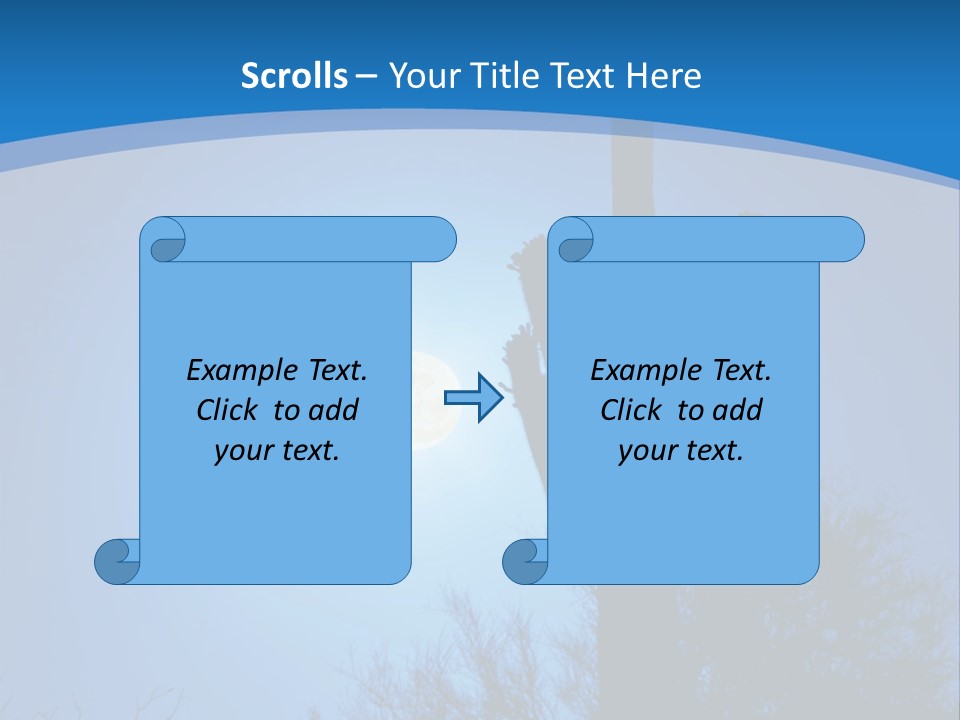 Scrolls – Your Title Text Here

Example Text. Click to add your text.

Example Text. Click to add your text.